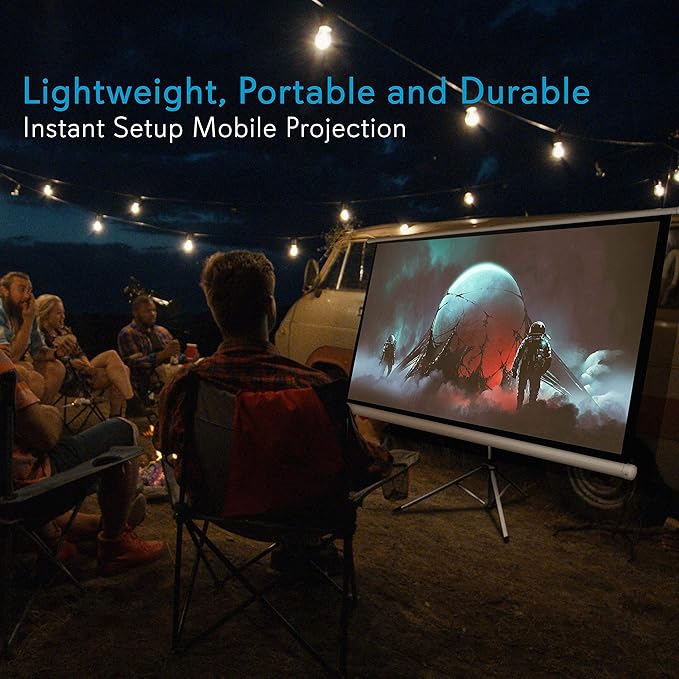 Lightweight, Portable and Durable
Instant Setup Mobile Projection